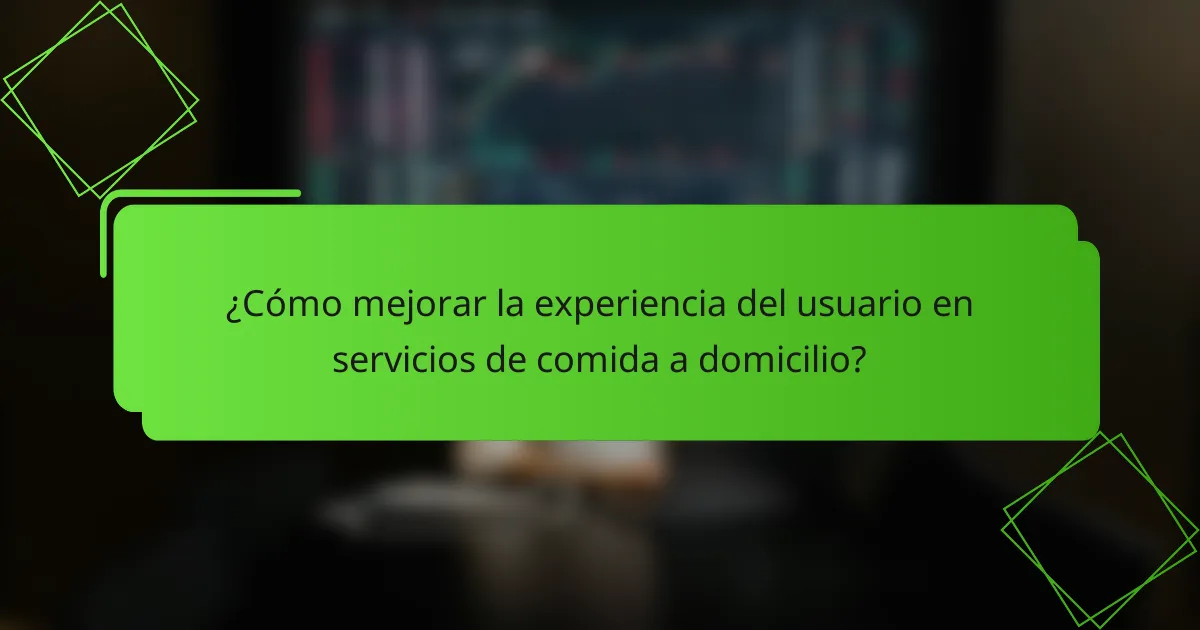 ¿Cómo mejorar la experiencia del usuario en servicios de comida a domicilio?